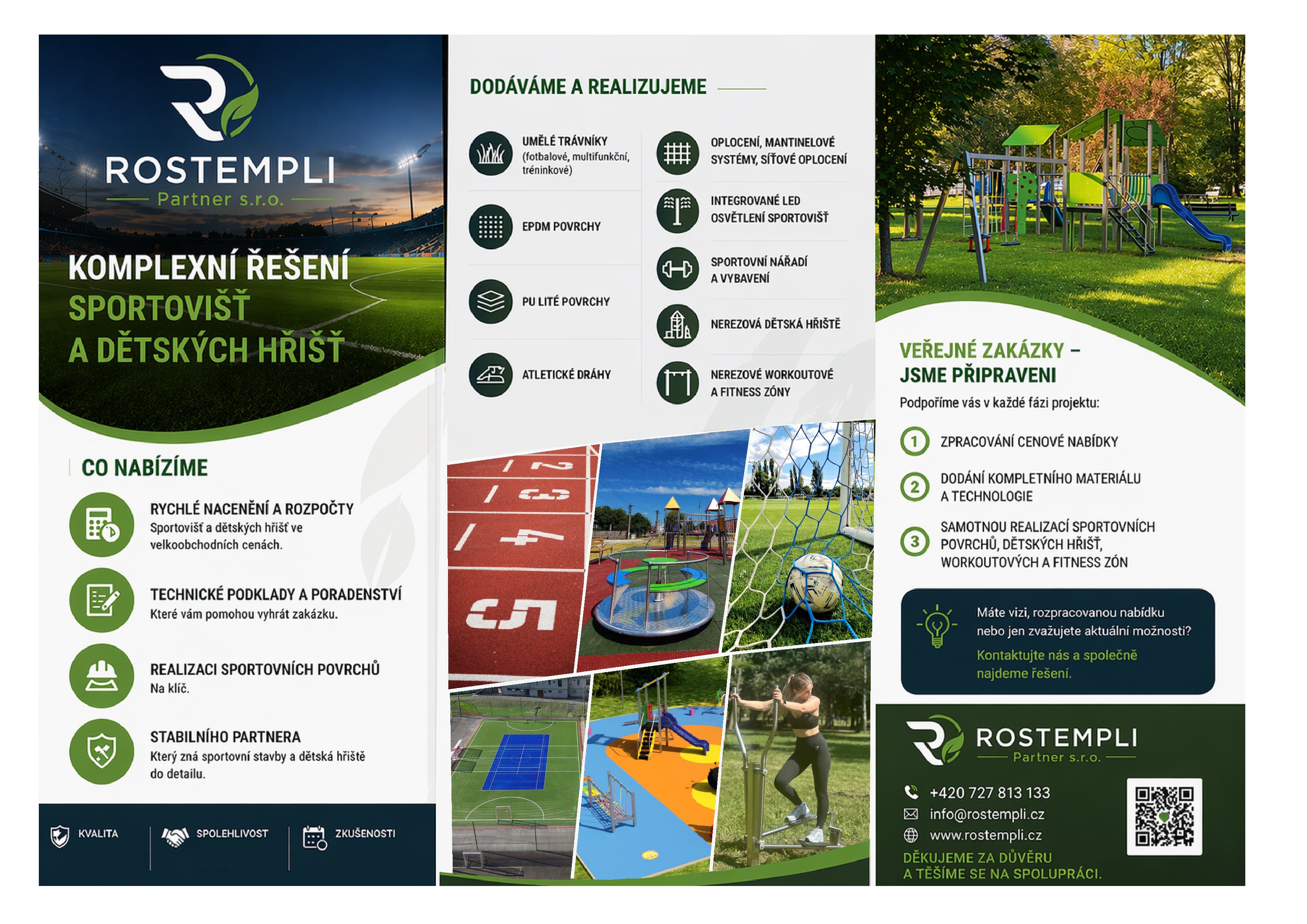 ROSTEMPLI
Partner s.r.o.

KOMPLEXNÍ ŘEŠENÍ SPORTOVIŠŤ A DĚTSKÝCH HŘIŠŤ

CO NABÍZÍME

RYCHLÉ NACENĚNÍ A ROZPOČTY
Sportovišť a dětských hřišť ve velkoobchodních cenách.

TECHNICKÉ PODKLADY A PORADENSTVÍ
Které vám pomohou vyhrát zakázku.

REALIZACI SPORTOVNÍCH POVRCHŮ
Na klíč.

STABILNÍHO PARTNERA
Který zná sportovní stavby a dětská hřiště do detailu.

KVALITA
SPOLEHLIVOST
ZKUŠENOSTI

DODÁVÁME A REALIZUJEME

UMĚLÉ TRÁVNÍKY (fotbalové, multifunkční, tréninkové)
EPDM POVRCHY
PU LITÉ POVRCHY
ATLETICKÉ DRÁHY
OPLOCENÍ, MANTINELOVÉ SYSTÉMY, SÍŤOVÉ OPLOCENÍ
INTEGROVANÉ LED OSVĚTLENÍ SPORTOVIŠŤ
SPORTOVNÍ NÁŘADÍ A VYBAVENÍ
NEREZOVÁ DĚTSKÁ HŘIŠTĚ
NEREZOVÉ WORKOUTOVÉ A FITNESS ZÓNY

2
3
4
5

VEŘEJNÉ ZAKÁZKY – JSME PŘIPRAVENI
Podpoříme vás v každé fázi projektu:

1 ZPRACOVÁNÍ CENOVÉ NABÍDKY
2 DODÁNÍ KOMPLETNÍHO MATERIÁLU A TECHNOLOGIE
3 SAMOTNOU REALIZACÍ SPORTOVNÍCH POVRCHŮ, DĚTSKÝCH HŘIŠŤ, WORKOUTOVÝCH A FITNESS ZÓN

Máte vizi, rozpracovanou nabídku nebo jen zvažujete aktuální možnosti?
Kontaktujte nás a společně najdeme řešení.

ROSTEMPLI
Partner s.r.o.

+420 727 813 133
info@rostempli.cz
www.rostempli.cz

DĚKUJEME ZA DŮVĚRU A TĚŠÍME SE NA SPOLUPRÁCI.